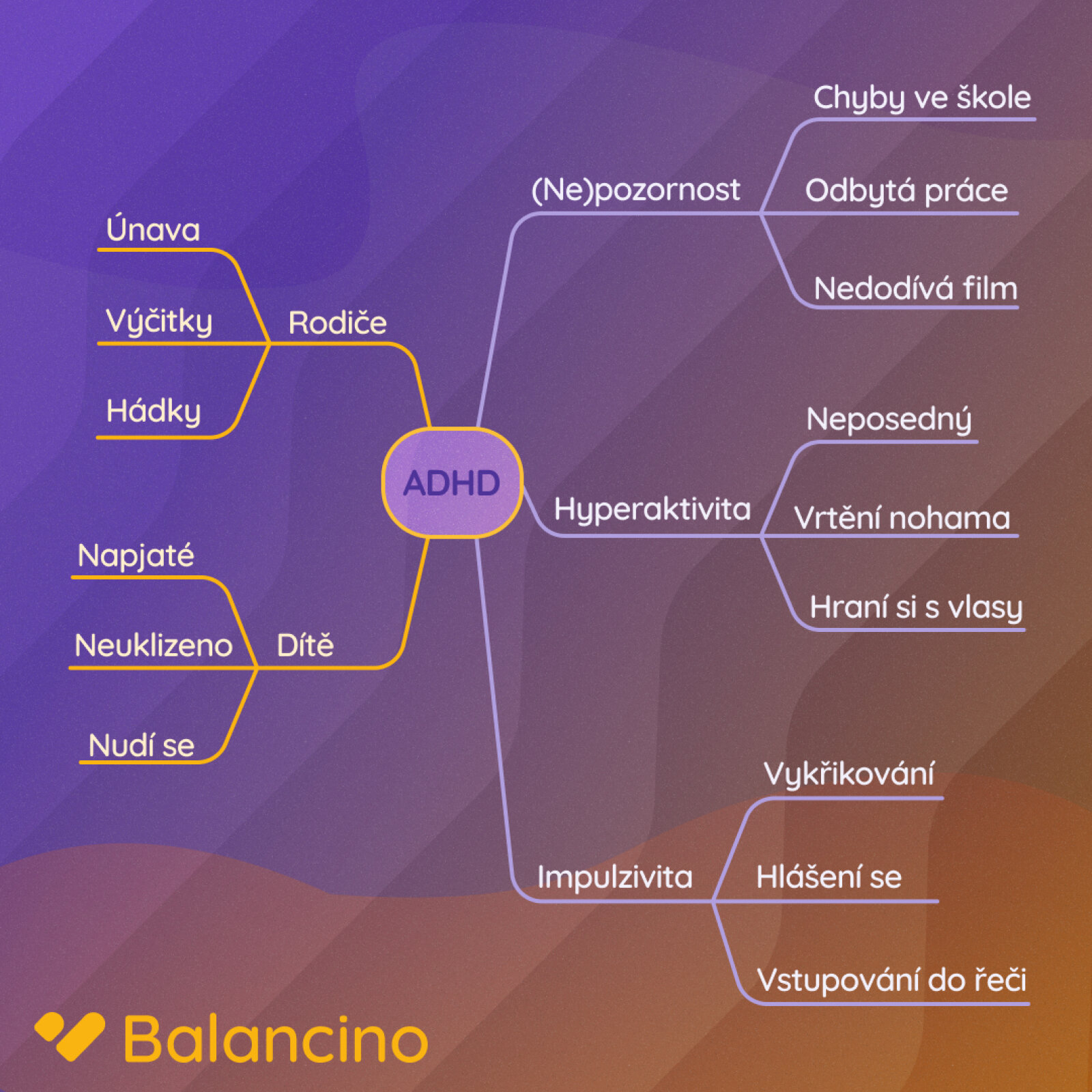 ADHD

Rodiče
Únava
Výčitky
Hádky

Dítě
Napjaté
Neuklizeno
Nudí se

(Ne)pozornost
Chyby ve škole
Odbytá práce
Nedodívá film

Hyperaktivita
Neposedný
Vrtění nohama
Hraní si s vlasy

Impulzivita
Vykřikování
Hlášení se
Vstupování do řeči

Balancino